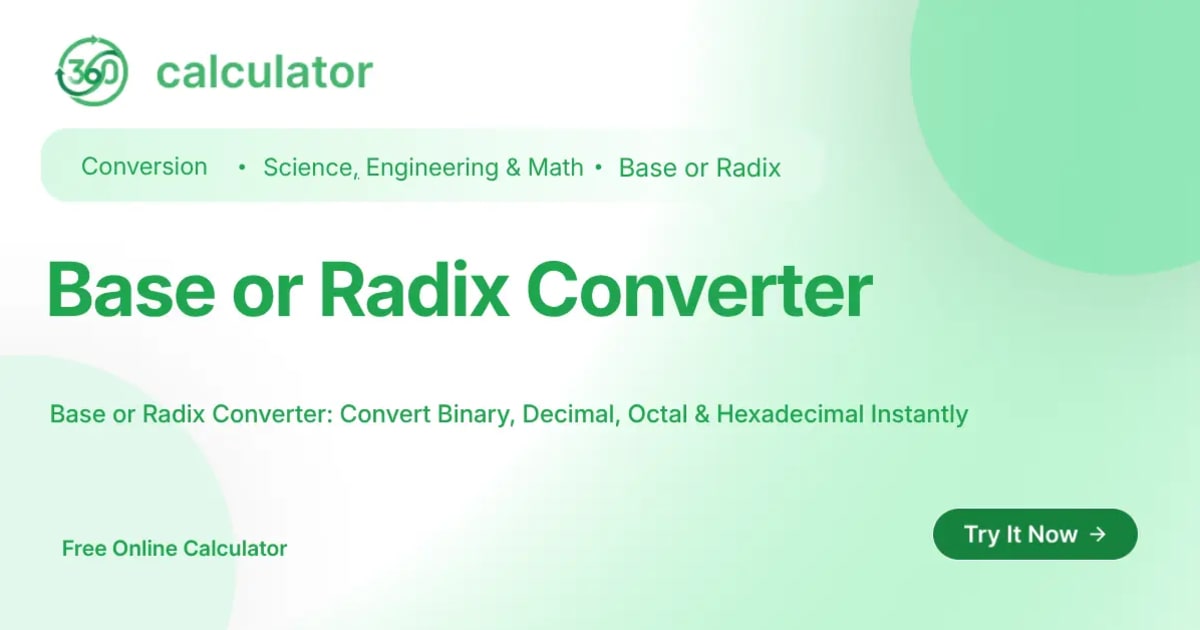 360 calculator

Conversion • Science, Engineering & Math • Base or Radix

Base or Radix Converter

Base or Radix Converter: Convert Binary, Decimal, Octal & Hexadecimal Instantly

Free Online Calculator

Try It Now →